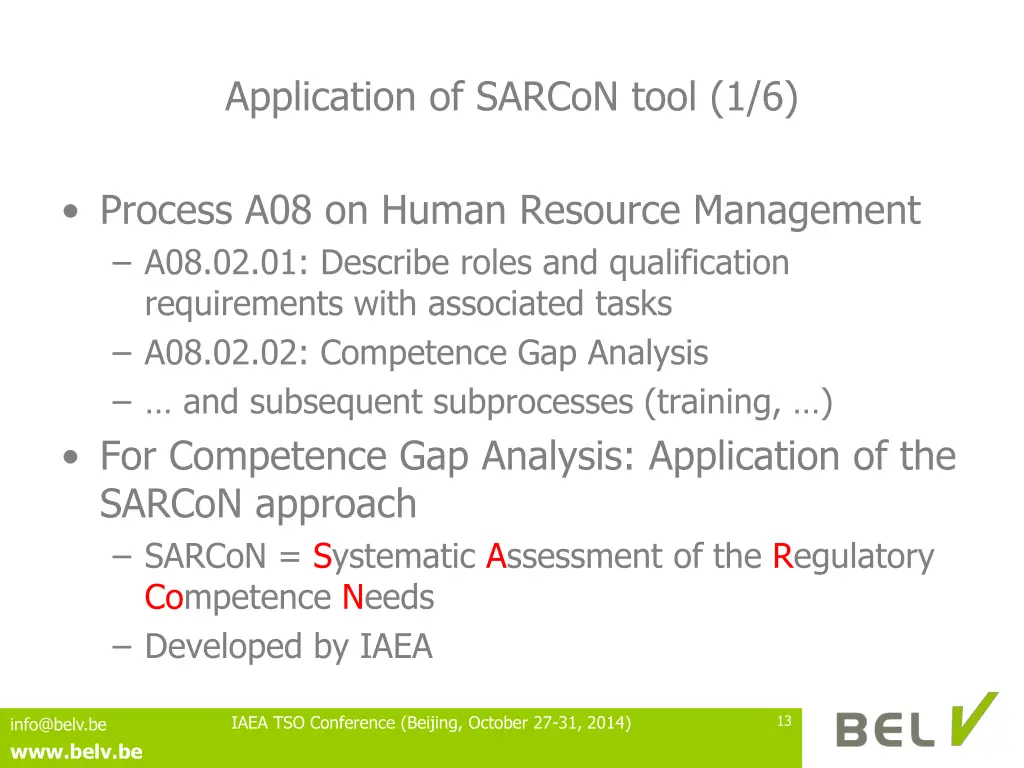 Application of SARCoN tool (1/6)

• Process A08 on Human Resource Management
- A08.02.01: Describe roles and qualification requirements with associated tasks
- A08.02.02: Competence Gap Analysis
- … and subsequent subprocesses (training, …)

• For Competence Gap Analysis: Application of the SARCoN approach
- SARCoN = Systematic Assessment of the Regulatory Competence Needs
- Developed by IAEA

info@belv.be
www.belv.be

IAEA TSO Conference (Beijing, October 27-31, 2014)

13

BEL V